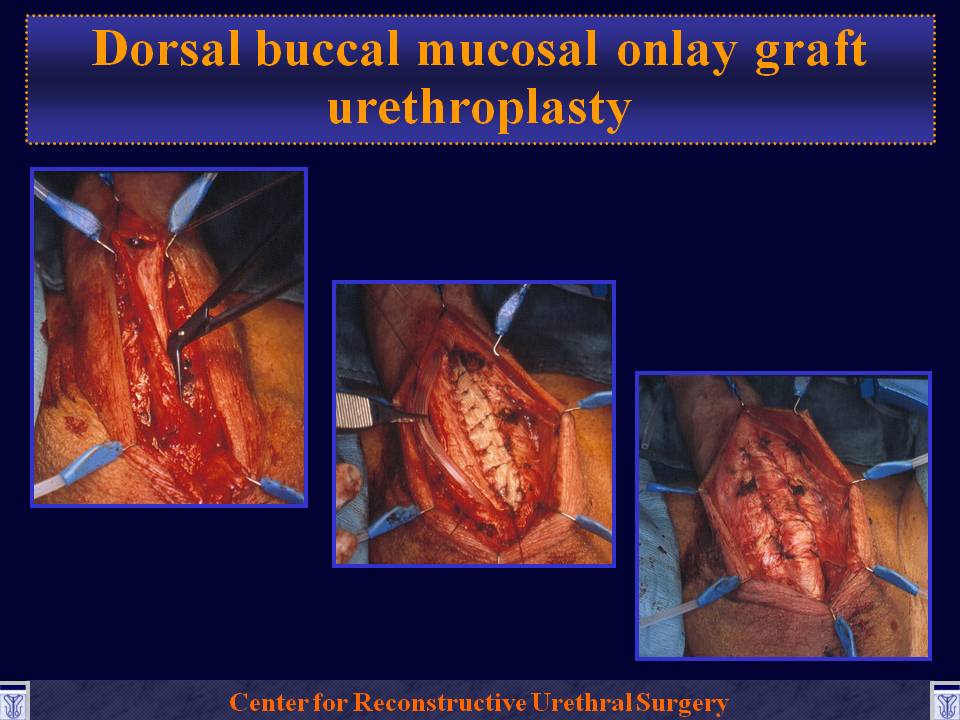 Dorsal buccal mucosal onlay graft urethroplasty

Center for Reconstructive Urethral Surgery